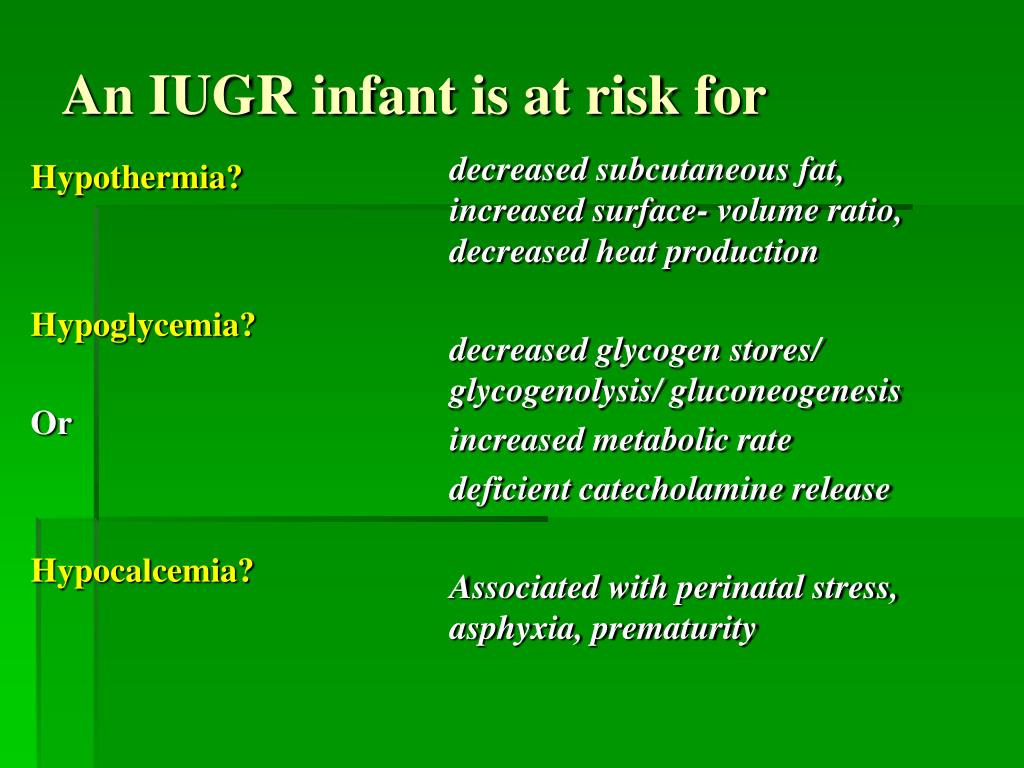 An IUGR infant is at risk for

Hypothermia?

Hypoglycemia?

Or

Hypocalcemia?

decreased subcutaneous fat, increased surface- volume ratio, decreased heat production

decreased glycogen stores/ glycogenolysis/ gluconeogenesis

increased metabolic rate

deficient catecholamine release

Associated with perinatal stress, asphyxia, prematurity